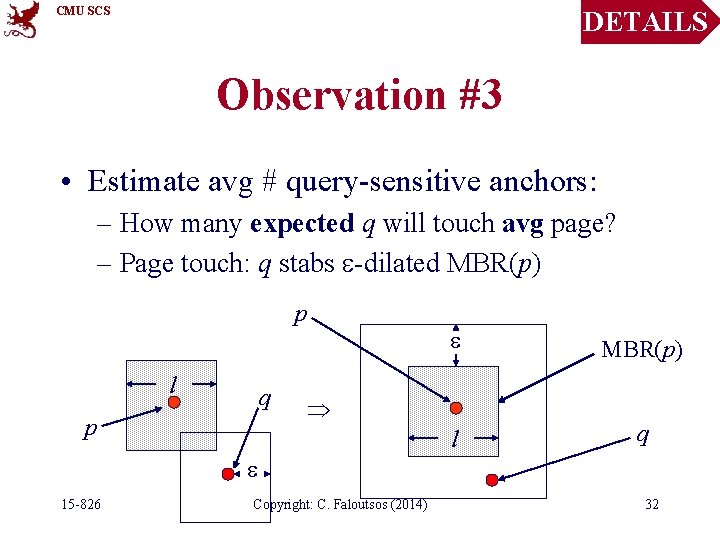 CMU SCS

DETAILS

Observation #3

• Estimate avg # query-sensitive anchors:
– How many **expected** $q$ will touch **avg** page?
– Page touch: $q$ stabs $\varepsilon$-dilated MBR($p$)

$l$
$p$
$q$
$\varepsilon$
$\Rightarrow$
$p$
$\varepsilon$
MBR($p$)
$l$
$q$

15-826
Copyright: C. Faloutsos (2014)
32